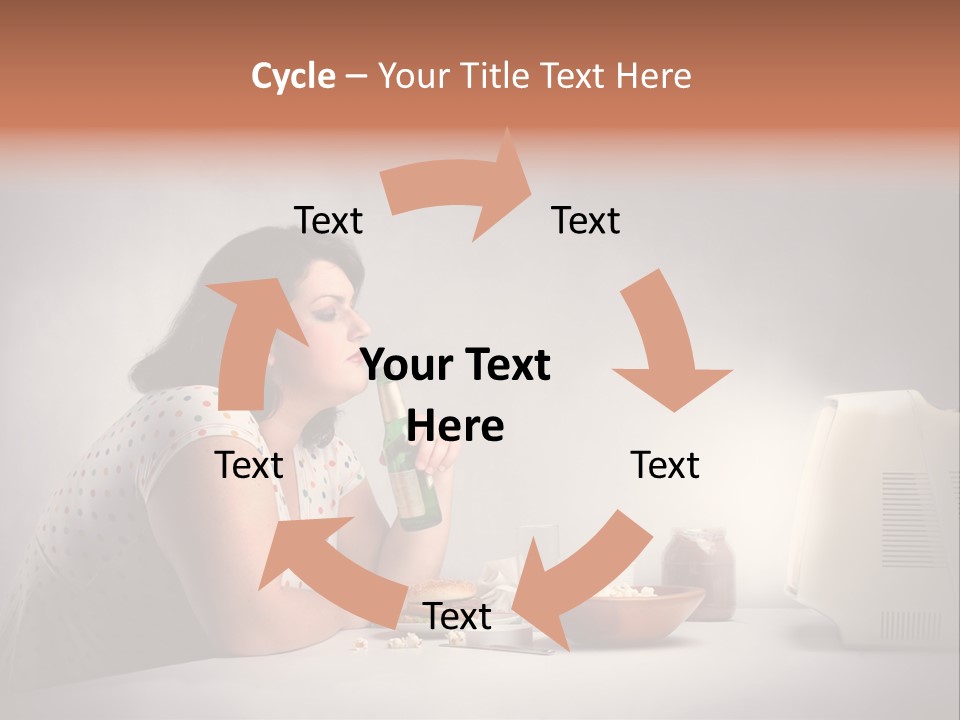 Cycle – Your Title Text Here

Text

Text

Your Text Here

Text

Text

Text